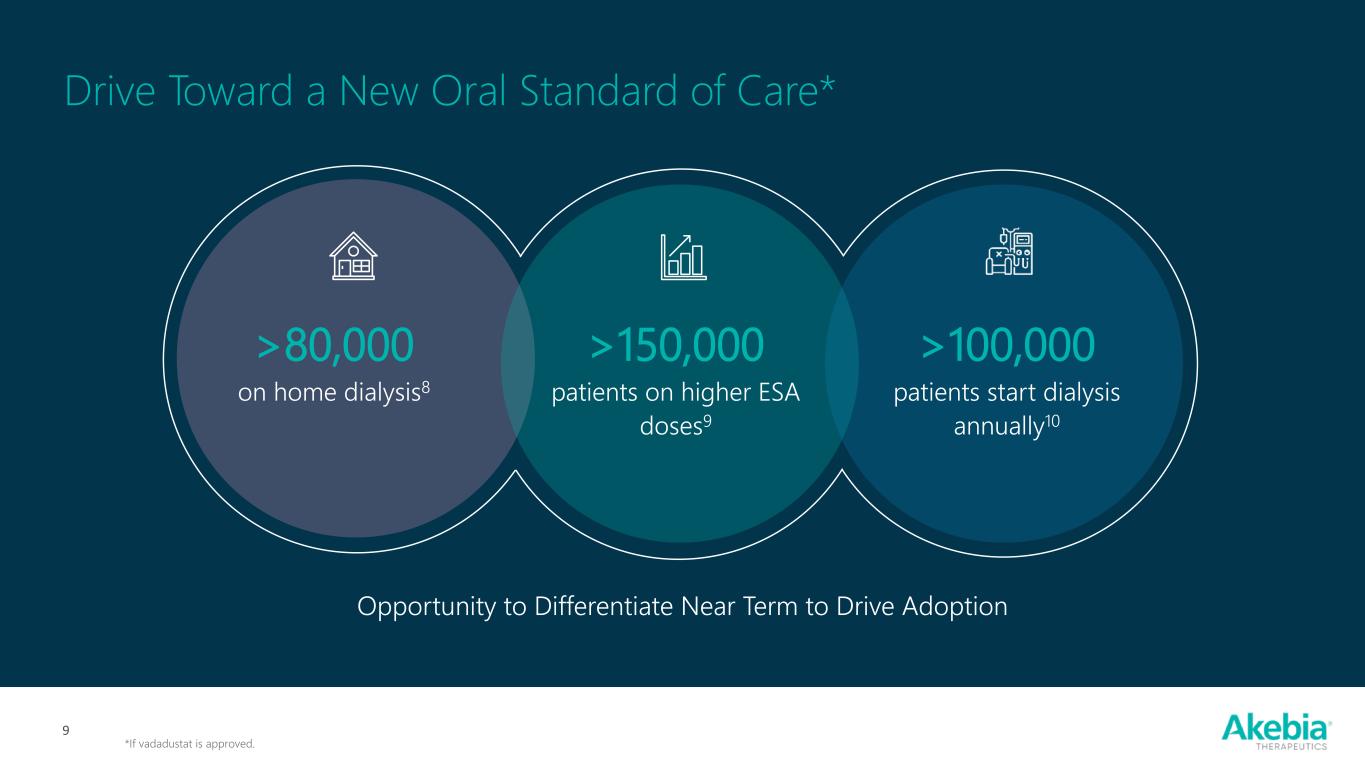 Drive Toward a New Oral Standard of Care*

>80,000
on home dialysis$^{8}$

>150,000
patients on higher ESA doses$^{9}$

>100,000
patients start dialysis annually$^{10}$

Opportunity to Differentiate Near Term to Drive Adoption

9

*If vadadustat is approved.

Akebia®
THERAPEUTICS